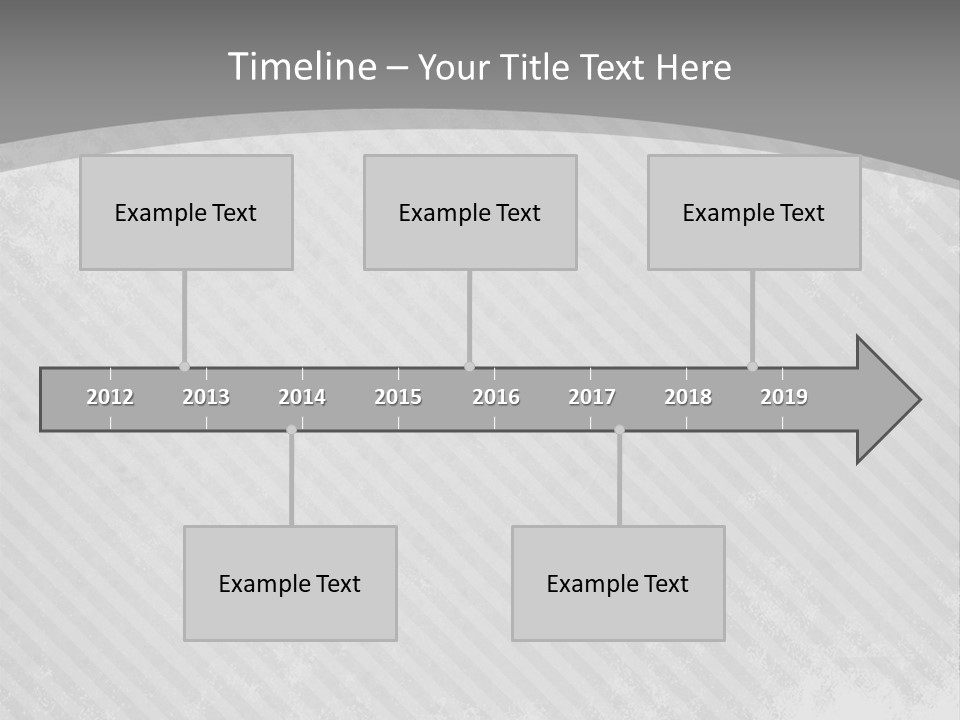 Timeline – Your Title Text Here

Example Text

Example Text

Example Text

2012 2013 2014 2015 2016 2017 2018 2019

Example Text

Example Text